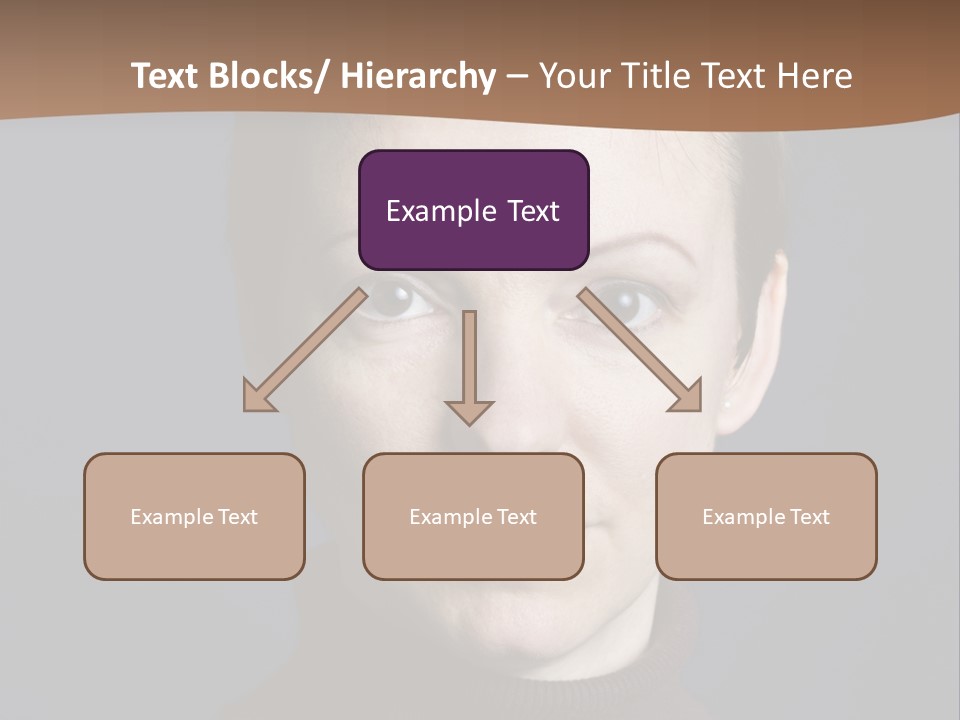 Text Blocks/ Hierarchy – Your Title Text Here

Example Text

Example Text

Example Text

Example Text